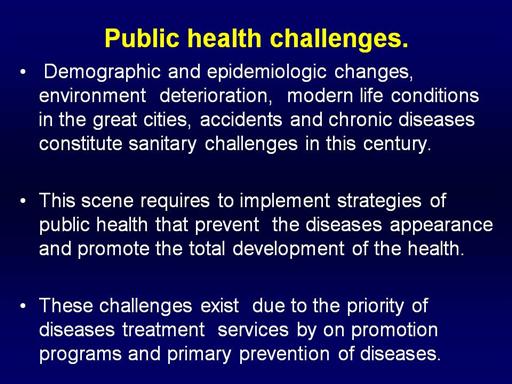 Public health challenges.

• Demographic and epidemiologic changes, environment deterioration, modern life conditions in the great cities, accidents and chronic diseases constitute sanitary challenges in this century.

• This scene requires to implement strategies of public health that prevent the diseases appearance and promote the total development of the health.

• These challenges exist due to the priority of diseases treatment services by on promotion programs and primary prevention of diseases.